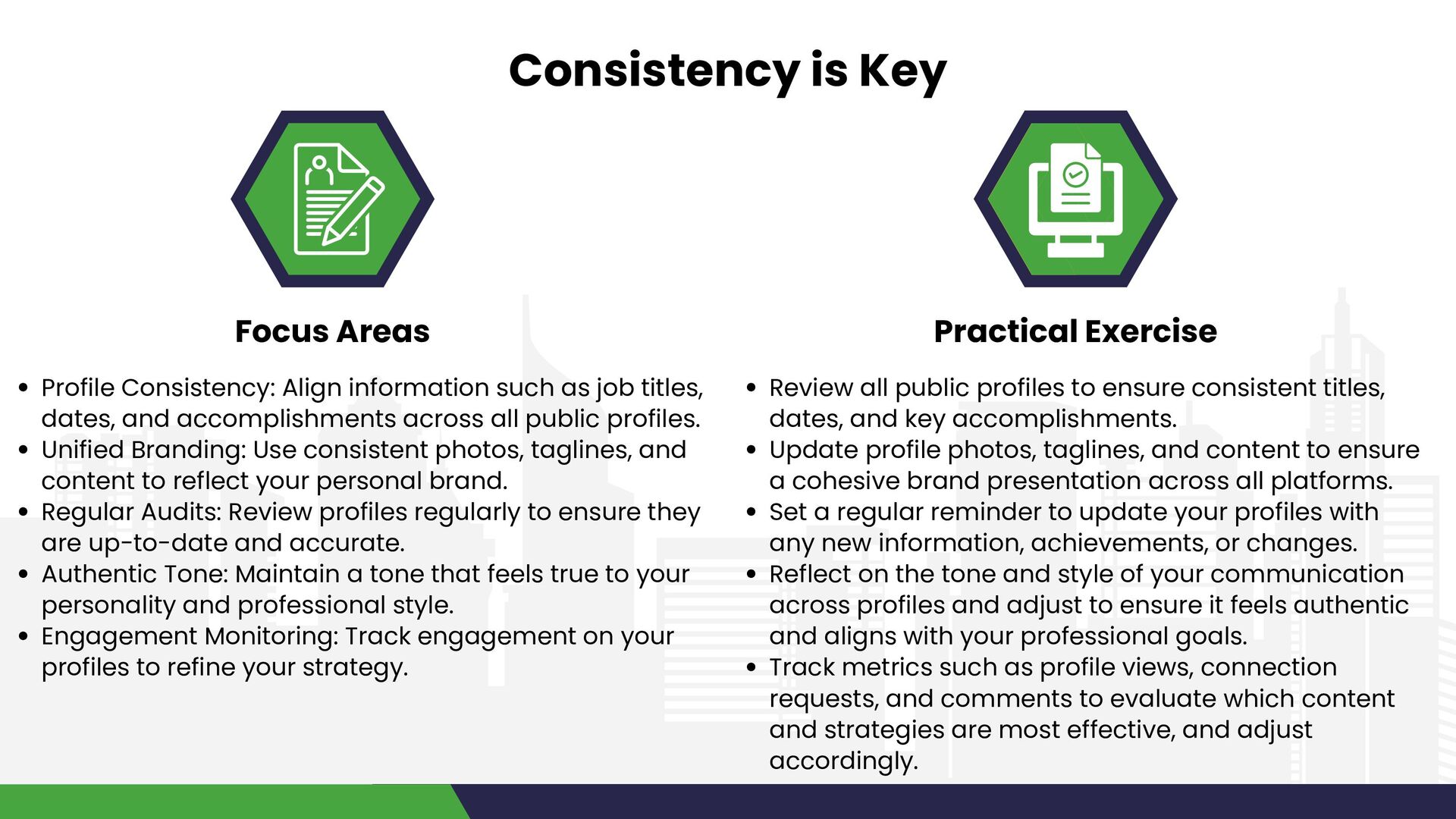 Consistency is Key

Focus Areas

- Profile Consistency: Align information such as job titles, dates, and accomplishments across all public profiles.
- Unified Branding: Use consistent photos, taglines, and content to reflect your personal brand.
- Regular Audits: Review profiles regularly to ensure they are up-to-date and accurate.
- Authentic Tone: Maintain a tone that feels true to your personality and professional style.
- Engagement Monitoring: Track engagement on your profiles to refine your strategy.

Practical Exercise

- Review all public profiles to ensure consistent titles, dates, and key accomplishments.
- Update profile photos, taglines, and content to ensure a cohesive brand presentation across all platforms.
- Set a regular reminder to update your profiles with any new information, achievements, or changes.
- Reflect on the tone and style of your communication across profiles and adjust to ensure it feels authentic and aligns with your professional goals.
- Track metrics such as profile views, connection requests, and comments to evaluate which content and strategies are most effective, and adjust accordingly.